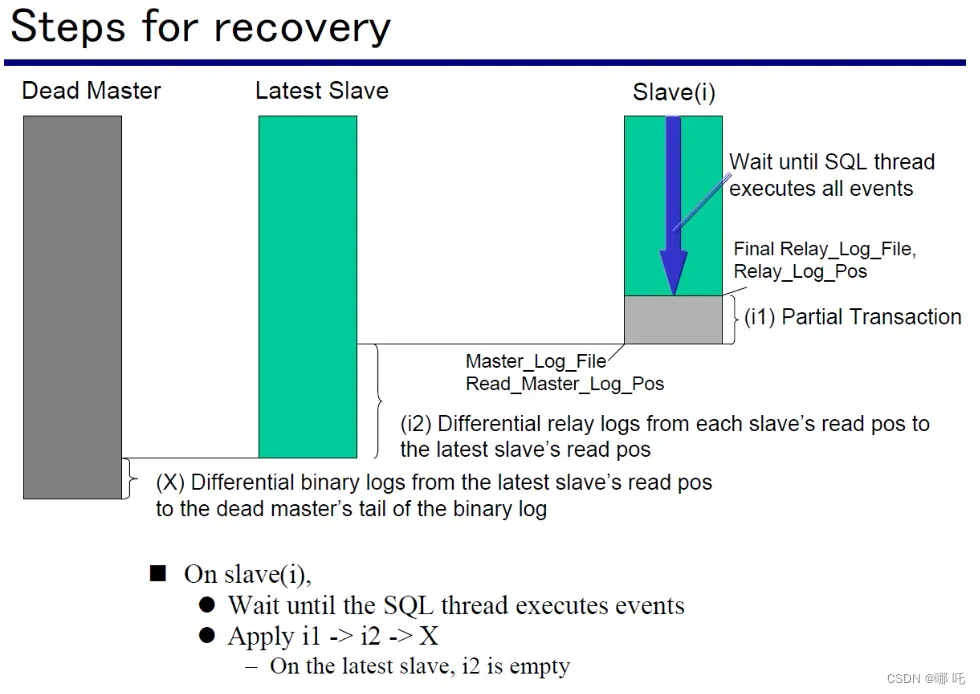 Steps for recovery

Dead Master

Latest Slave

Slave(i)

Wait until SQL thread executes all events

Final Relay_Log_File, Relay_Log_Pos

(i1) Partial Transaction

Master_Log_File
Read_Master_Log_Pos

(i2) Differential relay logs from each slave's read pos to the latest slave's read pos

(X) Differential binary logs from the latest slave's read pos to the dead master's tail of the binary log

■ On slave(i),
● Wait until the SQL thread executes events
● Apply i1 -> i2 -> X
– On the latest slave, i2 is empty

CSDN @哪 吒